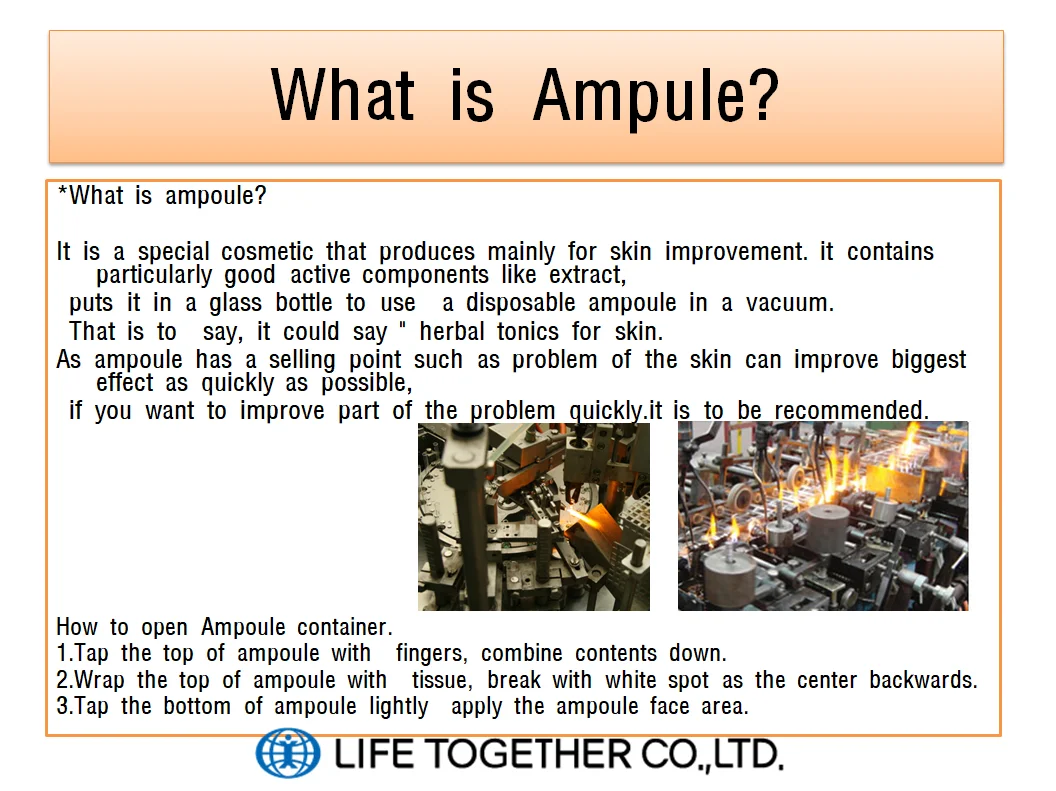 What is Ampule?

*What is ampoule?

It is a special cosmetic that produces mainly for skin improvement. it contains particularly good active components like extract,
puts it in a glass bottle to use a disposable ampoule in a vacuum.
That is to say, it could say " herbal tonics for skin.
As ampoule has a selling point such as problem of the skin can improve biggest effect as quickly as possible,
if you want to improve part of the problem quickly.it is to be recommended.

How to open Ampoule container.
1.Tap the top of ampoule with fingers, combine contents down.
2.Wrap the top of ampoule with tissue, break with white spot as the center backwards.
3.Tap the bottom of ampoule lightly apply the ampoule face area.

LIFE TOGETHER CO.,LTD.